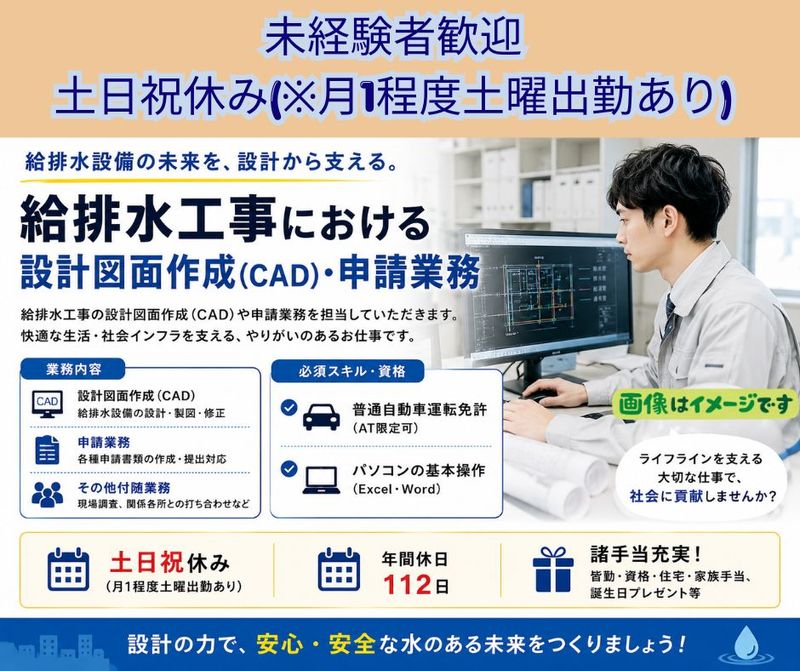 未経験者歓迎
土日祝休み(※月1程度土曜出勤あり)

給排水設備の未来を、設計から支える。

給排水工事における
設計図面作成(CAD)・申請業務

給排水工事の設計図面作成（CAD）や申請業務を担当していただきます。
快適な生活・社会インフラを支える、やりがいのあるお仕事です。

業務内容

CAD
設計図面作成（CAD）
給排水設備の設計・製図・修正

申請業務
各種申請書類の作成・提出対応

その他付随業務
現場調査、関係各所との打ち合わせなど

必須スキル・資格

普通自動車運転免許
(AT限定可)

パソコンの基本操作
(Excel・Word)

画像はイメージです

ライフラインを支える
大切な仕事で、
社会に貢献しませんか？

土日祝休み
(月1程度土曜出勤あり)

年間休日
112日

諸手当充実！
皆勤・資格・住宅・家族手当、
誕生日プレゼント等

設計の力で、安心・安全な水のある未来をつくりましょう！